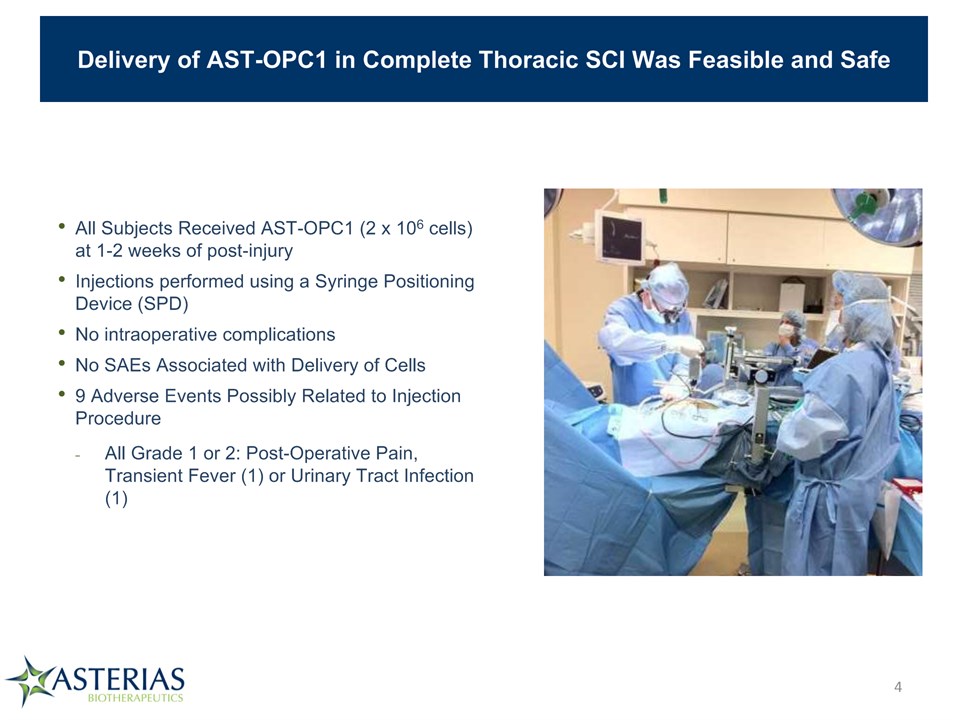 Delivery of AST-OPC1 in Complete Thoracic SCI Was Feasible and Safe

• All Subjects Received AST-OPC1 (2 x $10^6$ cells) at 1-2 weeks of post-injury
• Injections performed using a Syringe Positioning Device (SPD)
• No intraoperative complications
• No SAEs Associated with Delivery of Cells
• 9 Adverse Events Possibly Related to Injection Procedure
- All Grade 1 or 2: Post-Operative Pain, Transient Fever (1) or Urinary Tract Infection (1)

ASTERIAS BIOTHERAPEUTICS

4